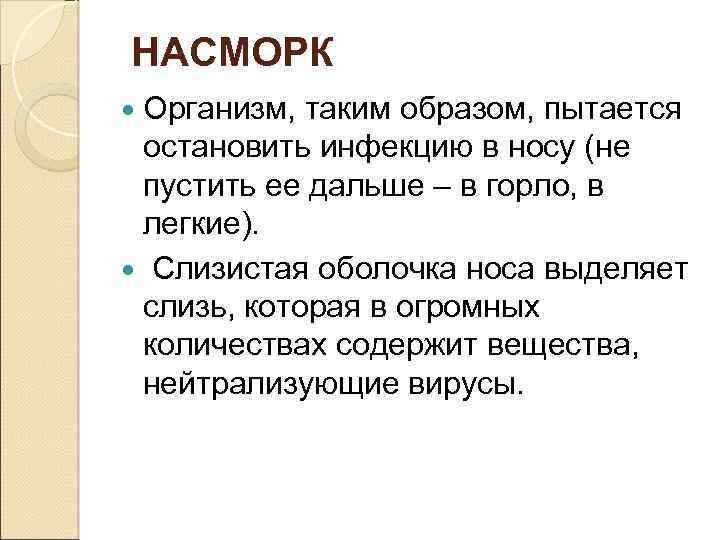 НАСМОРК

Организм, таким образом, пытается остановить инфекцию в носу (не пустить ее дальше – в горло, в легкие).

Слизистая оболочка носа выделяет слизь, которая в огромных количествах содержит вещества, нейтрализующие вирусы.